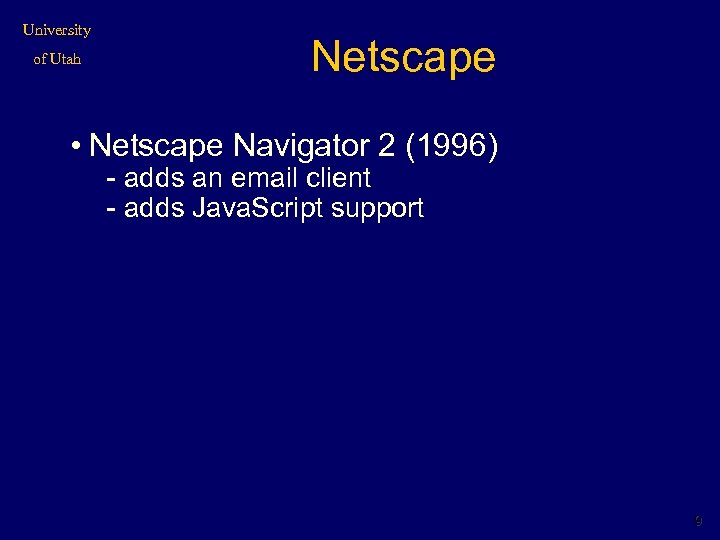 University
of Utah

Netscape

• Netscape Navigator 2 (1996)
- adds an email client
- adds JavaScript support

9